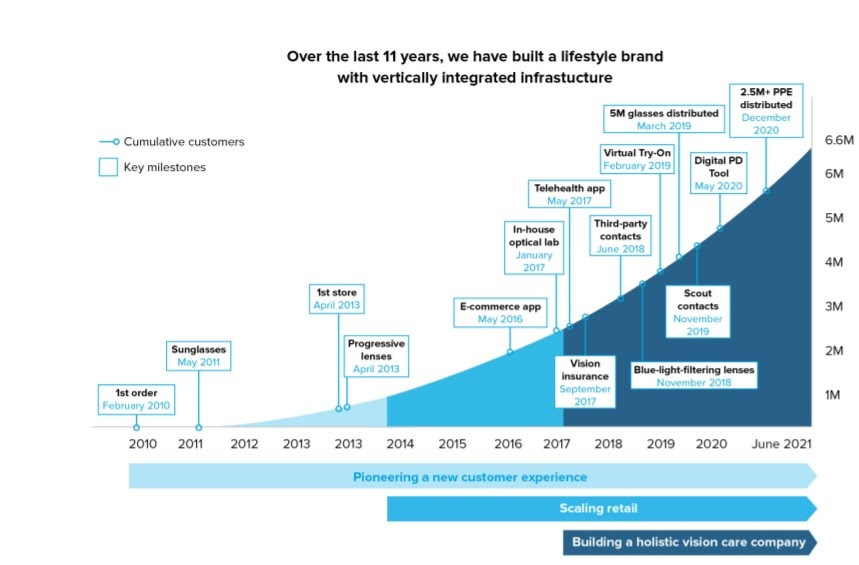 Over the last 11 years, we have built a lifestyle brand with vertically integrated infrastucture

Cumulative customers

Key milestones

1st order
February 2010

Sunglasses
May 2011

1st store
April 2013

Progressive lenses
April 2013

E-commerce app
May 2016

In-house optical lab
January 2017

Telehealth app
May 2017

Vision insurance
September 2017

Third-party contacts
June 2018

Blue-light-filtering lenses
November 2018

Virtual Try-On
February 2019

5M glasses distributed
March 2019

Scout contacts
November 2019

Digital PD Tool
May 2020

2.5M+ PPE distributed
December 2020

6.6M
6M
5M
4M
3M
2M
1M

2010 2011 2012 2013 2013 2014 2015 2016 2017 2018 2019 2020 June 2021

Pioneering a new customer experience

Scaling retail

Building a holistic vision care company